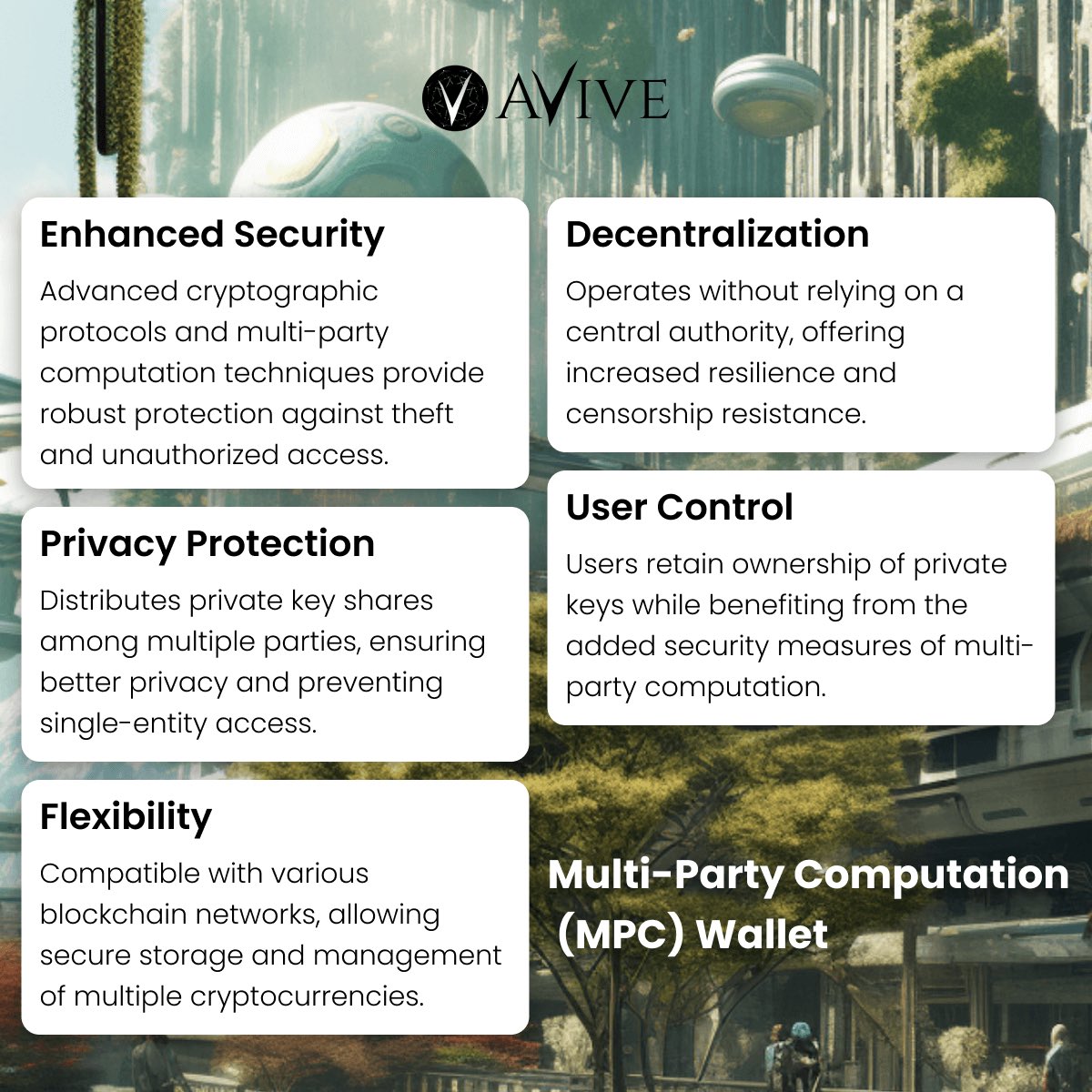 AVIVE

Enhanced Security
Advanced cryptographic protocols and multi-party computation techniques provide robust protection against theft and unauthorized access.

Privacy Protection
Distributes private key shares among multiple parties, ensuring better privacy and preventing single-entity access.

Flexibility
Compatible with various blockchain networks, allowing secure storage and management of multiple cryptocurrencies.

Decentralization
Operates without relying on a central authority, offering increased resilience and censorship resistance.

User Control
Users retain ownership of private keys while benefiting from the added security measures of multi-party computation.

Multi-Party Computation (MPC) Wallet